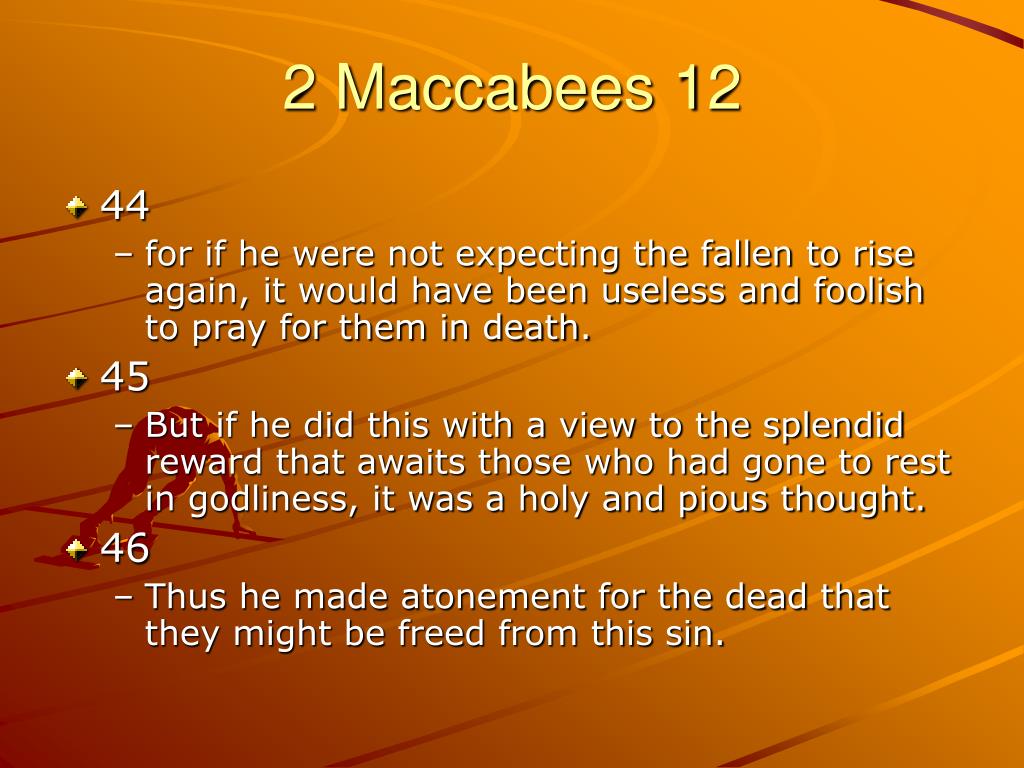 2 Maccabees 12

44

– for if he were not expecting the fallen to rise again, it would have been useless and foolish to pray for them in death.

45

– But if he did this with a view to the splendid reward that awaits those who had gone to rest in godliness, it was a holy and pious thought.

46

– Thus he made atonement for the dead that they might be freed from this sin.